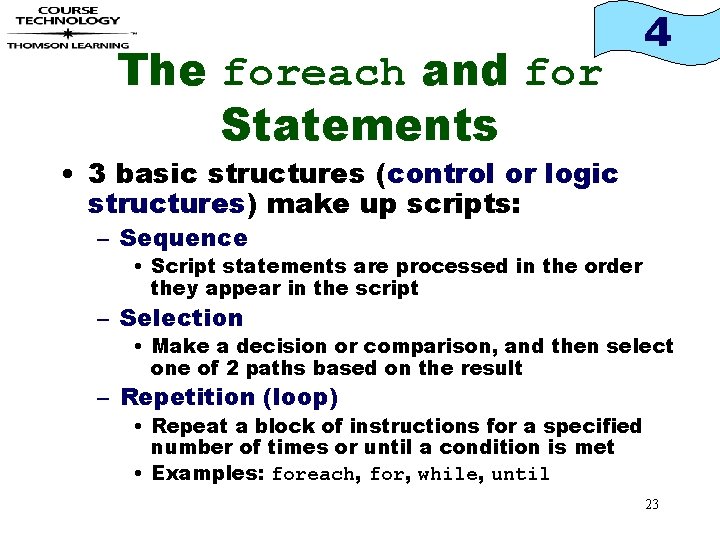 COURSE TECHNOLOGY
THOMSON LEARNING

4

The foreach and for Statements

• 3 basic structures (control or logic structures) make up scripts:
– Sequence
• Script statements are processed in the order they appear in the script
– Selection
• Make a decision or comparison, and then select one of 2 paths based on the result
– Repetition (loop)
• Repeat a block of instructions for a specified number of times or until a condition is met
• Examples: foreach, for, while, until

23